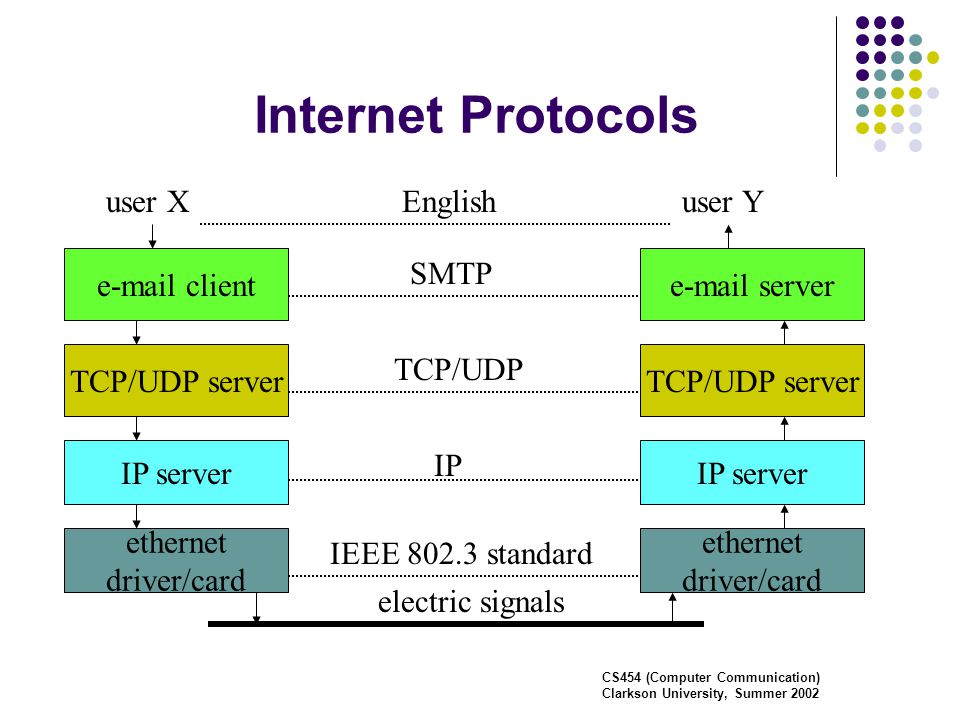 Internet Protocols

user X

English

user Y

e-mail client

SMTP

e-mail server

TCP/UDP server

TCP/UDP

TCP/UDP server

IP server

IP

IP server

ethernet driver/card

IEEE 802.3 standard

ethernet driver/card

electric signals

CS454 (Computer Communication)
Clarkson University, Summer 2002